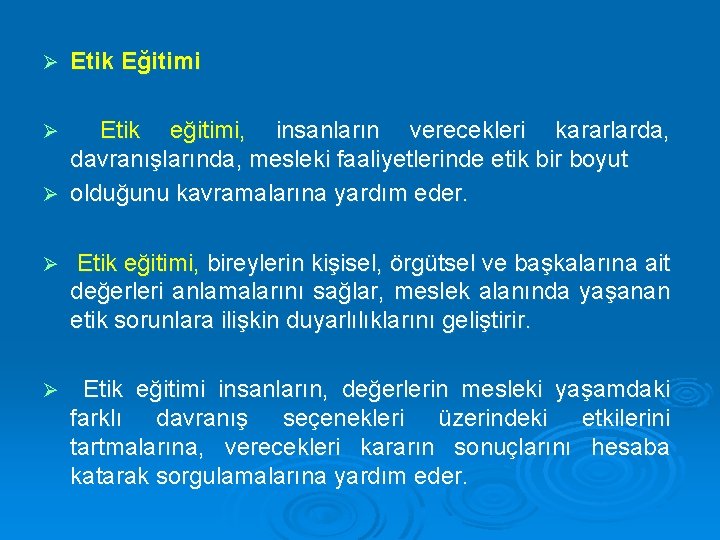 ➢ Etik Eğitimi

➢ Etik eğitimi, insanların verecekleri kararlarda, davranışlarında, mesleki faaliyetlerinde etik bir boyut

➢ olduğunu kavramalarına yardım eder.

➢ Etik eğitimi, bireylerin kişisel, örgütsel ve başkalarına ait değerleri anlamalarını sağlar, meslek alanında yaşanan etik sorunlara ilişkin duyarlılıklarını geliştirir.

➢ Etik eğitimi insanların, değerlerin mesleki yaşamdaki farklı davranış seçenekleri üzerindeki etkilerini tartmalarına, verecekleri kararın sonuçlarını hesaba katarak sorgulamalarına yardım eder.